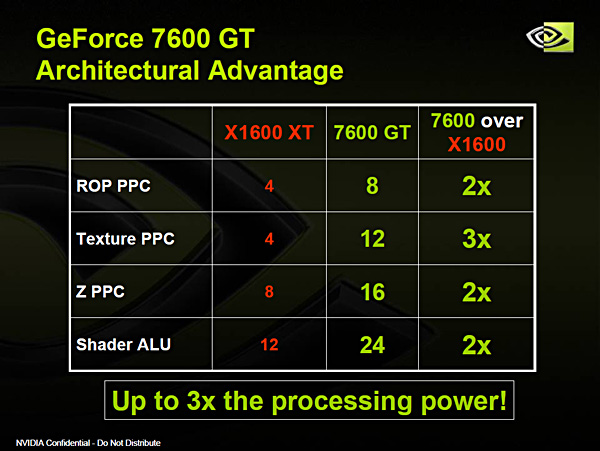 GeForce 7600 GT
Architectural Advantage

| | X1600 XT | 7600 GT | 7600 over X1600 |
|---|---|---|---|
| ROP PPC | 4 | 8 | 2x |
| Texture PPC | 4 | 12 | 3x |
| Z PPC | 8 | 16 | 2x |
| Shader ALU | 12 | 24 | 2x |

Up to 3x the processing power!

NVIDIA Confidential - Do Not Distribute